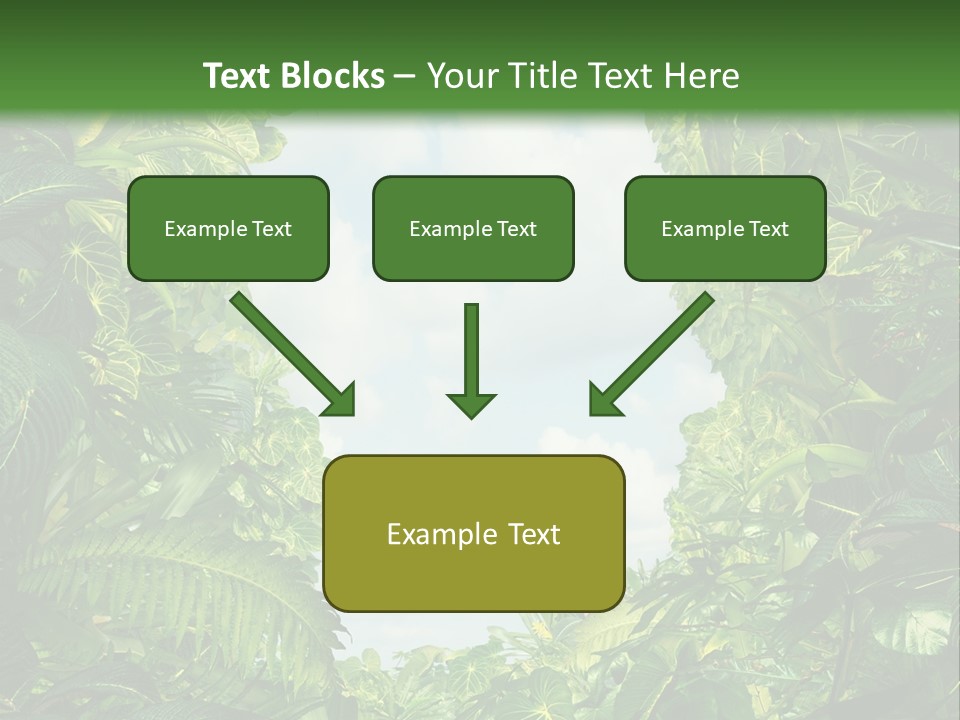 Text Blocks – Your Title Text Here

Example Text

Example Text

Example Text

Example Text